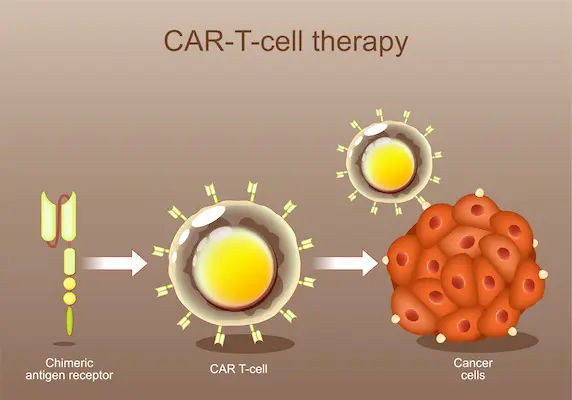 CAR-T-cell therapy

Chimeric antigen receptor

CAR T-cell

Cancer cells